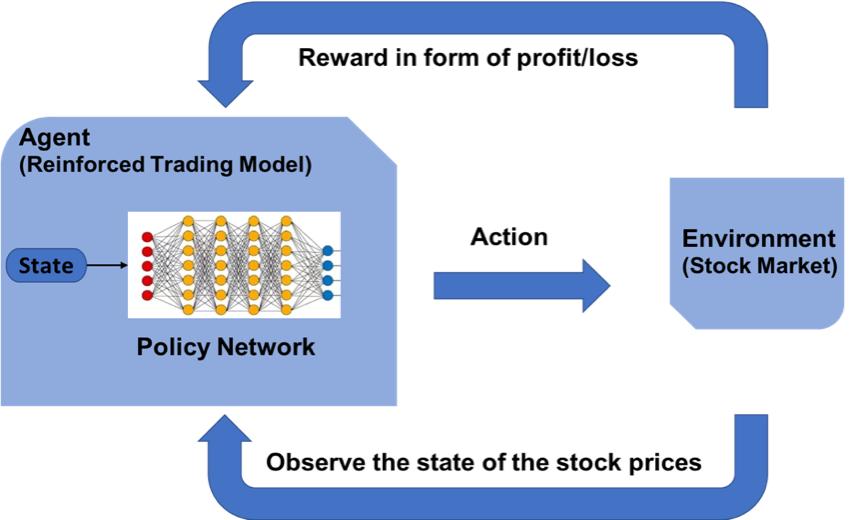 Reward in form of profit/loss

Agent
(Reinforced Trading Model)

State

Policy Network

Action

Environment
(Stock Market)

Observe the state of the stock prices